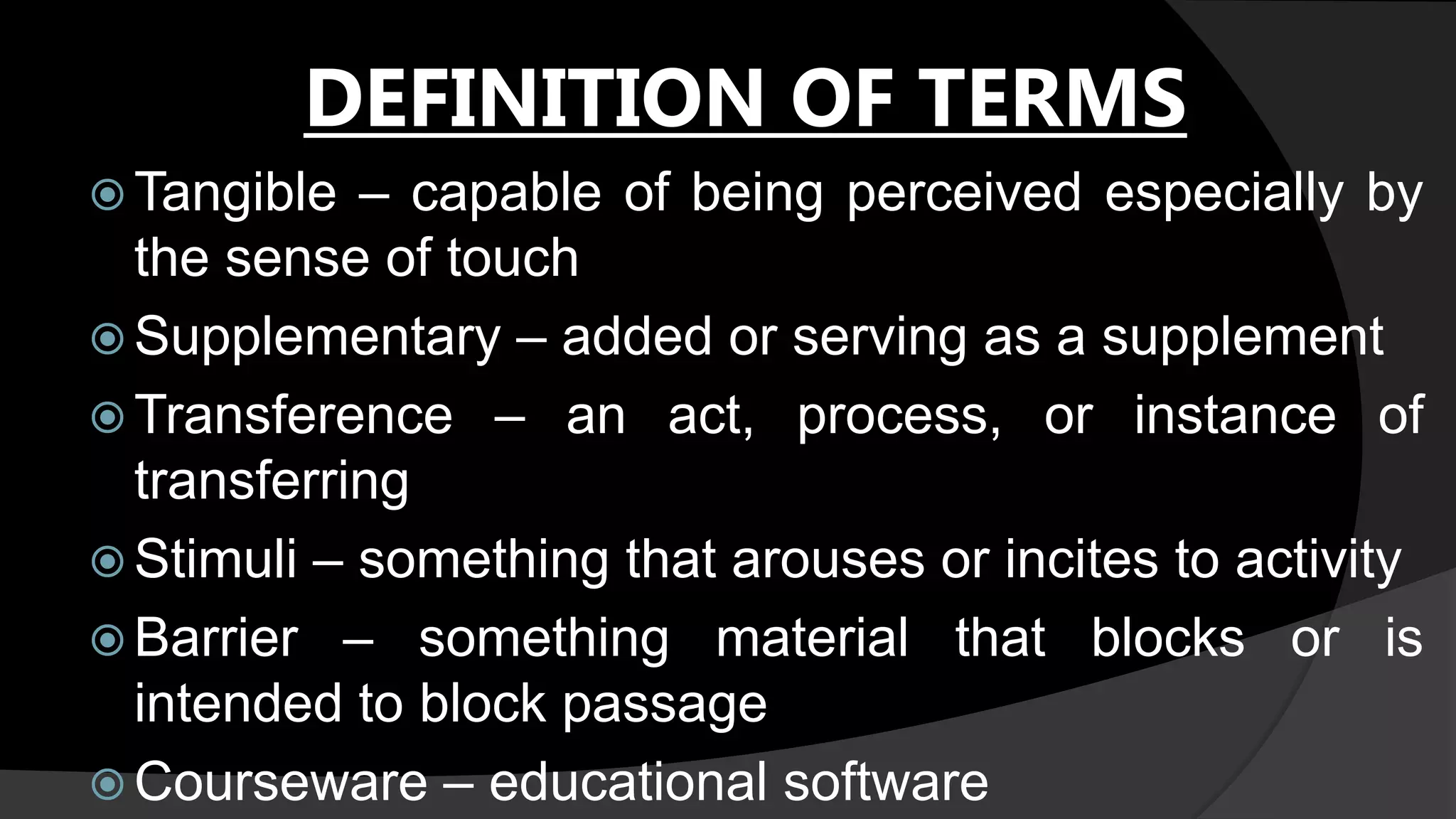 DEFINITION OF TERMS

Tangible – capable of being perceived especially by the sense of touch

Supplementary – added or serving as a supplement

Transference – an act, process, or instance of transferring

Stimuli – something that arouses or incites to activity

Barrier – something material that blocks or is intended to block passage

Courseware – educational software